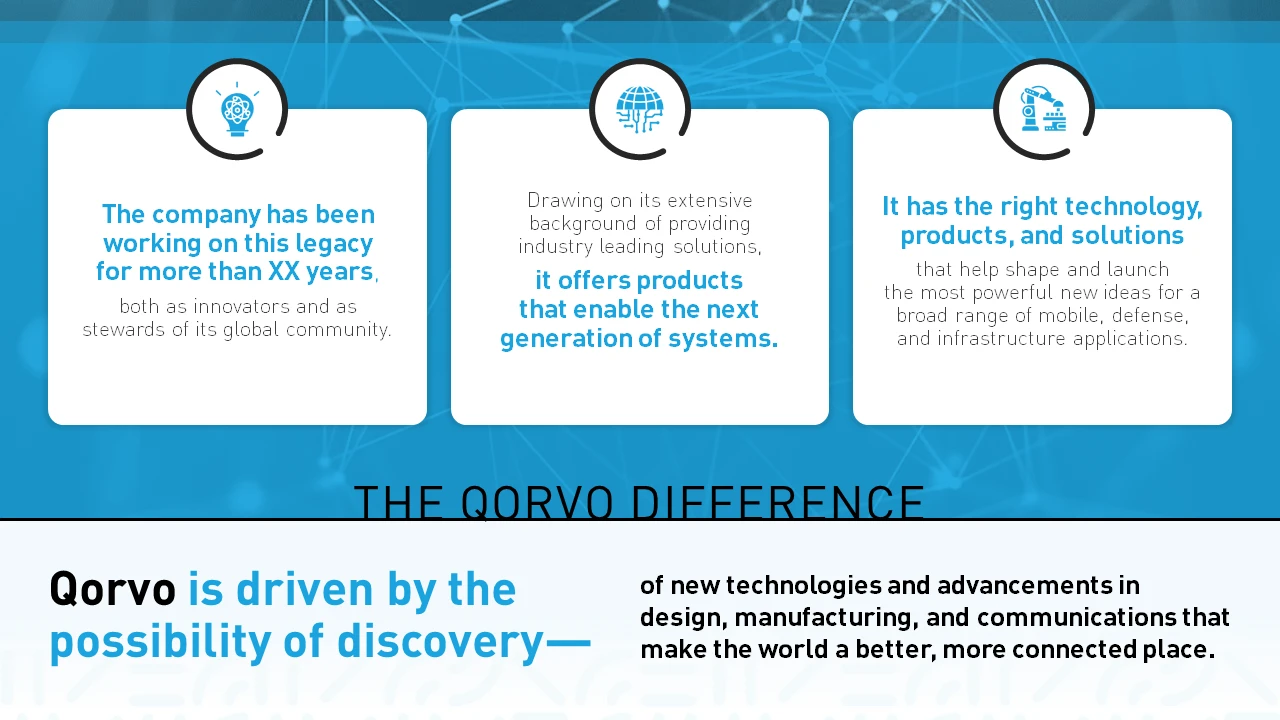 The company has been working on this legacy for more than XX years, both as innovators and as stewards of its global community.

Drawing on its extensive background of providing industry leading solutions, it offers products that enable the next generation of systems.

It has the right technology, products, and solutions that help shape and launch the most powerful new ideas for a broad range of mobile, defense, and infrastructure applications.

THE QORVO DIFFERENCE

Qorvo is driven by the possibility of discovery—

of new technologies and advancements in design, manufacturing, and communications that make the world a better, more connected place.